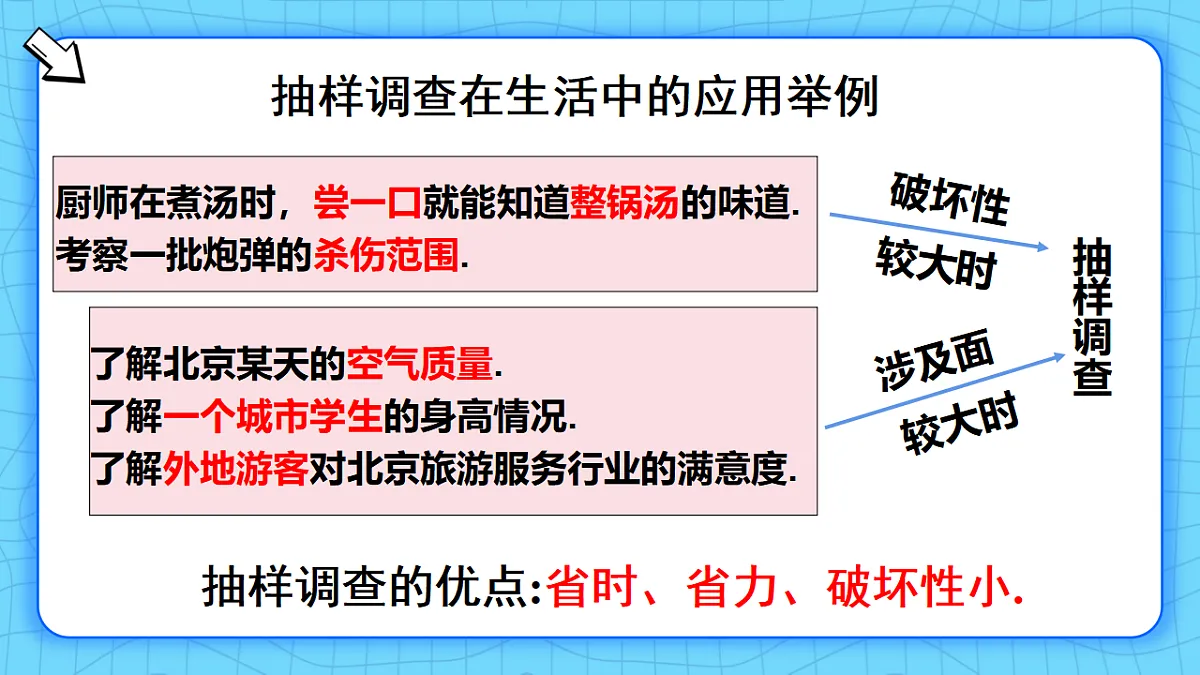 抽样调查在生活中的应用举例

厨师在煮汤时，尝一口就能知道整锅汤的味道.
考察一批炮弹的杀伤范围.

破坏性
较大时

了解北京某天的空气质量.
了解一个城市学生的身高情况.
了解外地游客对北京旅游服务行业的满意度.

涉及面
较大时

抽样调查

抽样调查的优点:省时、省力、破坏性小.